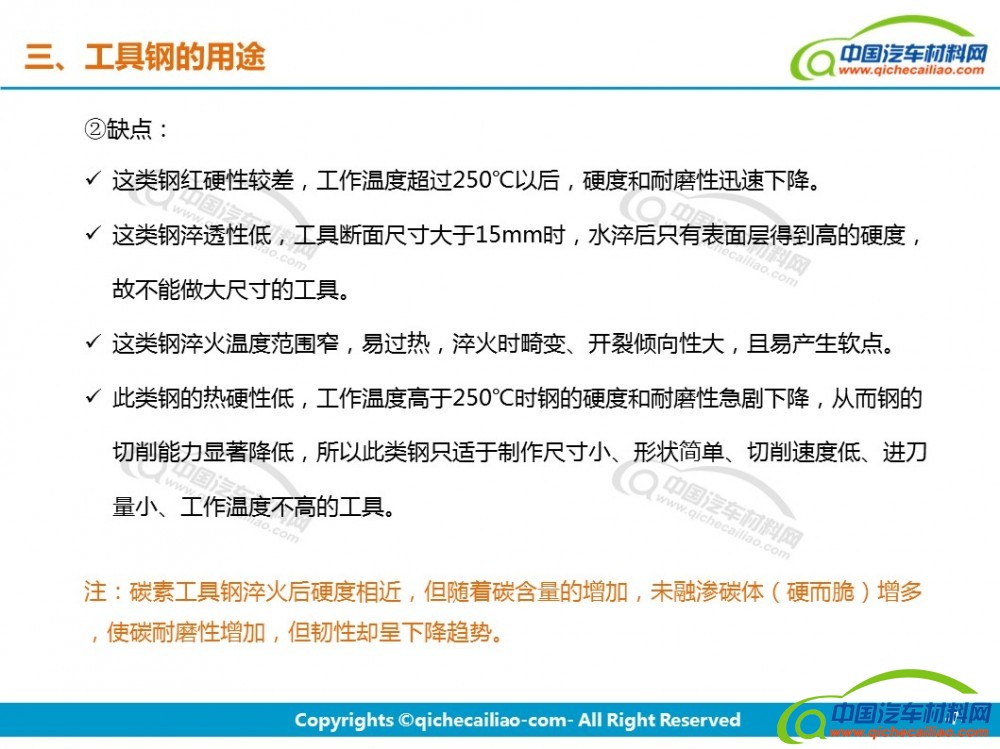 三、工具钢的用途

中国汽车材料网
www.qichecailiao.com

②缺点：

✓ 这类钢红硬性较差，工作温度超过250℃以后，硬度和耐磨性迅速下降。

✓ 这类钢淬透性低，工具断面尺寸大于15mm时，水淬后只有表面层得到高的硬度，故不能做大尺寸的工具。

✓ 这类钢淬火温度范围窄，易过热，淬火时畸变、开裂倾向性大，且易产生软点。

✓ 此类钢的热硬性低，工作温度高于250℃时钢的硬度和耐磨性急剧下降，从而钢的切削能力显著降低，所以此类钢只适于制作尺寸小、形状简单、切削速度低、进刀量小、工作温度不高的工具。

注：碳素工具钢淬火后硬度相近，但随着碳含量的增加，未融渗碳体（硬而脆）增多，使碳耐磨性增加，但韧性却呈下降趋势。

Copyrights ©qichecailiao-com- All Right Reserved

中国汽车材料网
www.qichecailiao.com